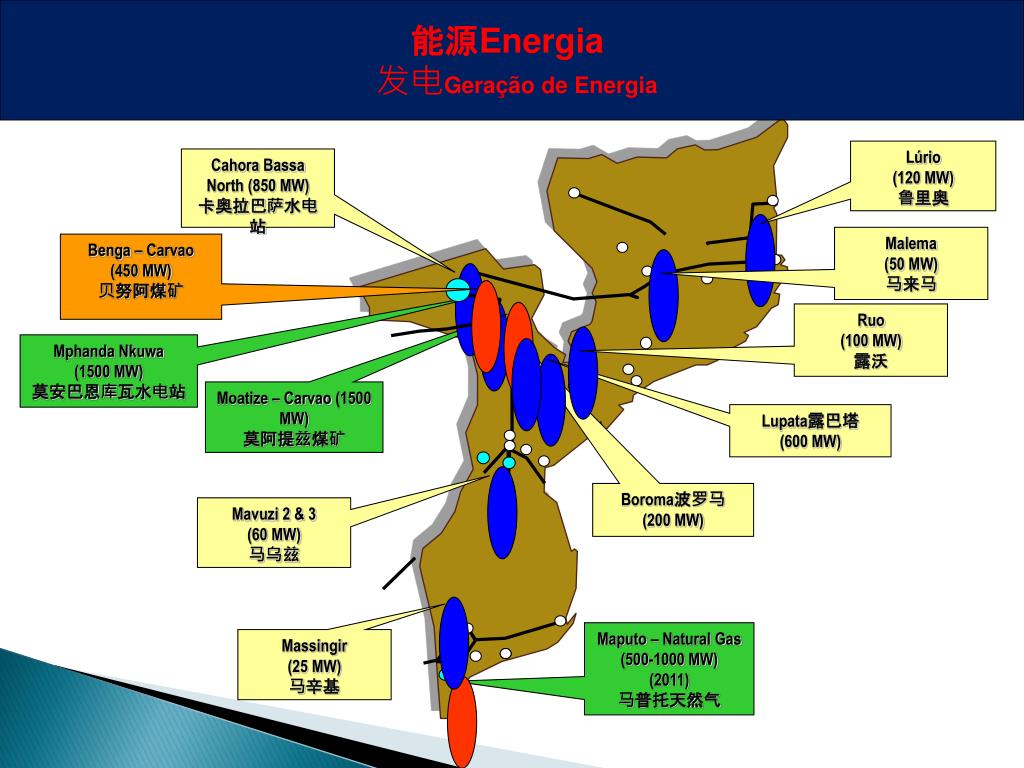 能源Energia
发电Geração de Energia

Cahora Bassa North (850 MW) 卡奥拉巴萨水电站

Benga – Carvao (450 MW) 贝努阿煤矿

Mphanda Nkuwa (1500 MW) 莫安巴恩库瓦水电站

Moatize – Carvao (1500 MW) 莫阿提兹煤矿

Mavuzi 2 & 3 (60 MW) 马乌兹

Massingir (25 MW) 马辛基

Lúrio (120 MW) 鲁里奥

Malema (50 MW) 马来马

Ruo (100 MW) 露沃

Lupata露巴塔 (600 MW)

Boroma波罗马 (200 MW)

Maputo – Natural Gas (500-1000 MW) (2011) 马普托天然气